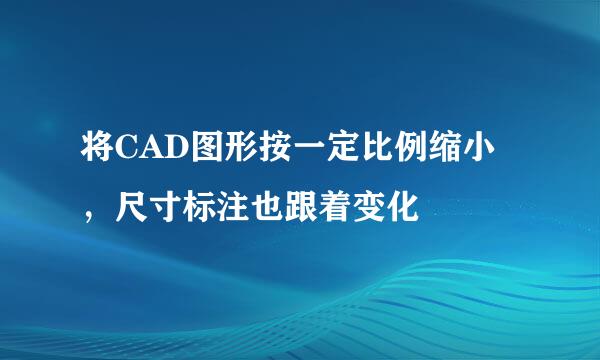 将CAD图形按一定比例缩小，尺寸标注也跟着变化